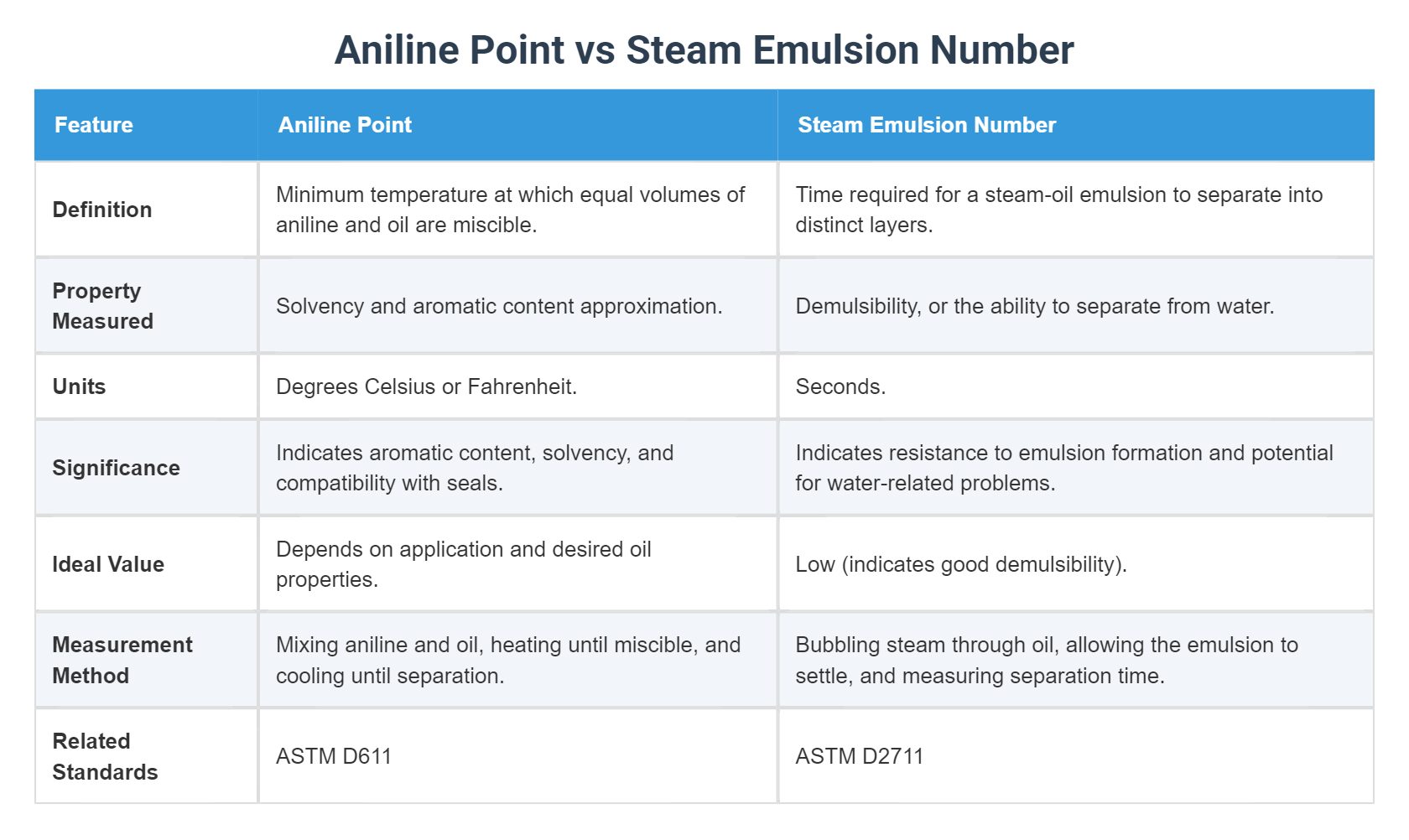 Aniline Point vs Steam Emulsion Number

| Feature | Aniline Point | Steam Emulsion Number |
|---|---|---|
| Definition | Minimum temperature at which equal volumes of aniline and oil are miscible. | Time required for a steam-oil emulsion to separate into distinct layers. |
| Property Measured | Solvency and aromatic content approximation. | Demulsibility, or the ability to separate from water. |
| Units | Degrees Celsius or Fahrenheit. | Seconds. |
| Significance | Indicates aromatic content, solvency, and compatibility with seals. | Indicates resistance to emulsion formation and potential for water-related problems. |
| Ideal Value | Depends on application and desired oil properties. | Low (indicates good demulsibility). |
| Measurement Method | Mixing aniline and oil, heating until miscible, and cooling until separation. | Bubbling steam through oil, allowing the emulsion to settle, and measuring separation time. |
| Related Standards | ASTM D611 | ASTM D2711 |